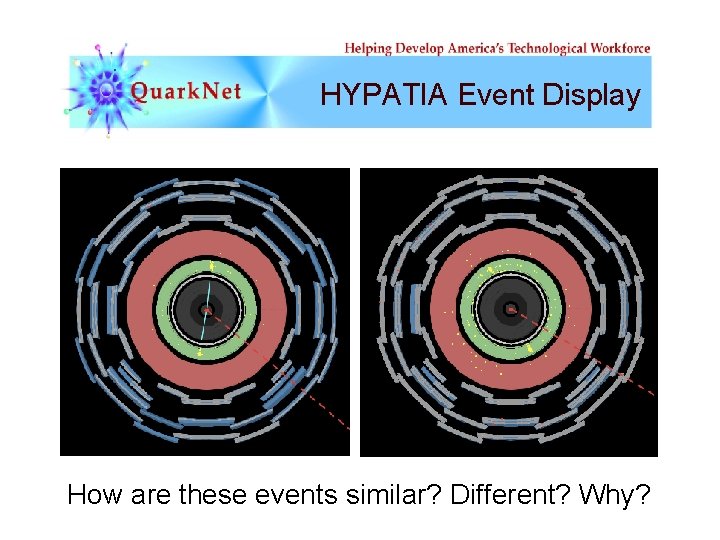 Helping Develop America's Technological Workforce

QuarkNet

HYPATIA Event Display

How are these events similar? Different? Why?